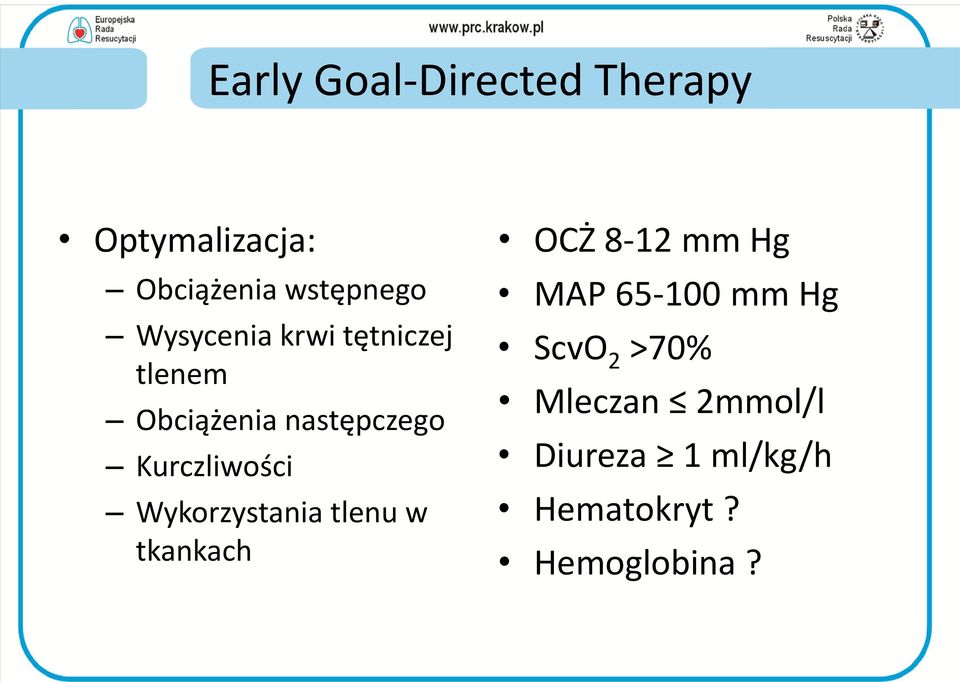 Europejska Rada Resuscytacji

www.prc.krakow.pl

Polska Rada Resuscytacji

Early Goal-Directed Therapy

• Optymalizacja:
 – Obciążenia wstępnego
 – Wysycenia krwi tętniczej tlenem
 – Obciążenia następczego
 – Kurczliwości
 – Wykorzystania tlenu w tkankach

• OCŻ 8-12 mm Hg
• MAP 65-100 mm Hg
• $ScvO_2$ >70%
• Mleczan ≤ 2mmol/l
• Diureza ≥ 1 ml/kg/h
• Hematokryt ?
• Hemoglobina ?